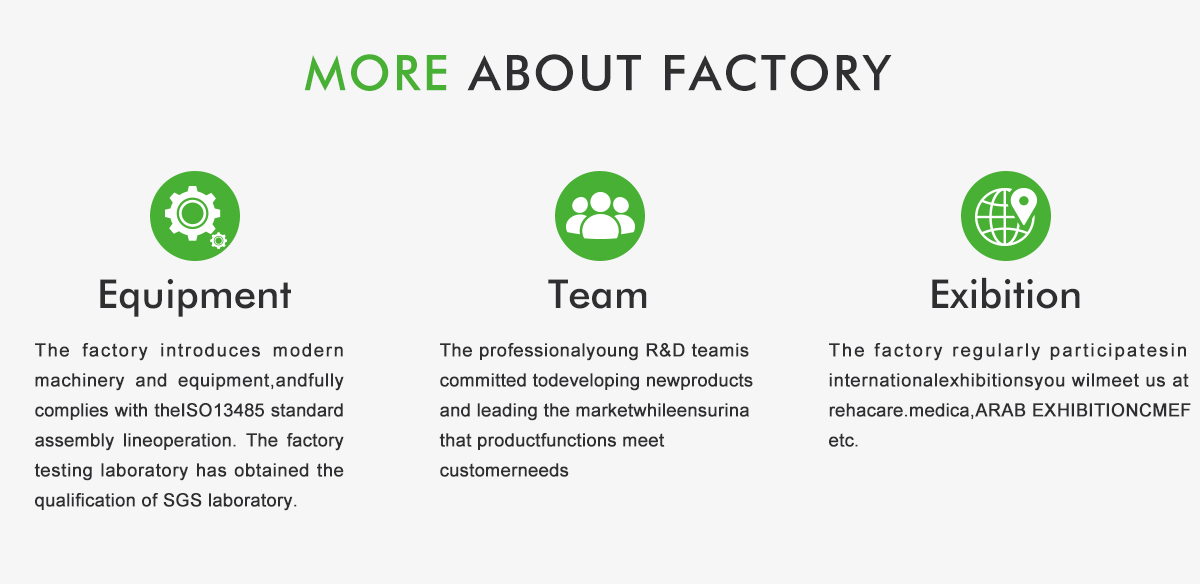 MORE ABOUT FACTORY

Equipment

The factory introduces modern machinery and equipment,andfully complies with theISO13485 standard assembly lineoperation. The factory testing laboratory has obtained the qualification of SGS laboratory.

Team

The professionalyoung R&D teamis committed todeveloping newproducts and leading the marketwhileensurina that productfunctions meet customerneeds

Exibition

The factory regularly participatesin internationalexhibitionsyou wilmeet us at rehacare.medica,ARAB EXHIBITIONCMEF etc.